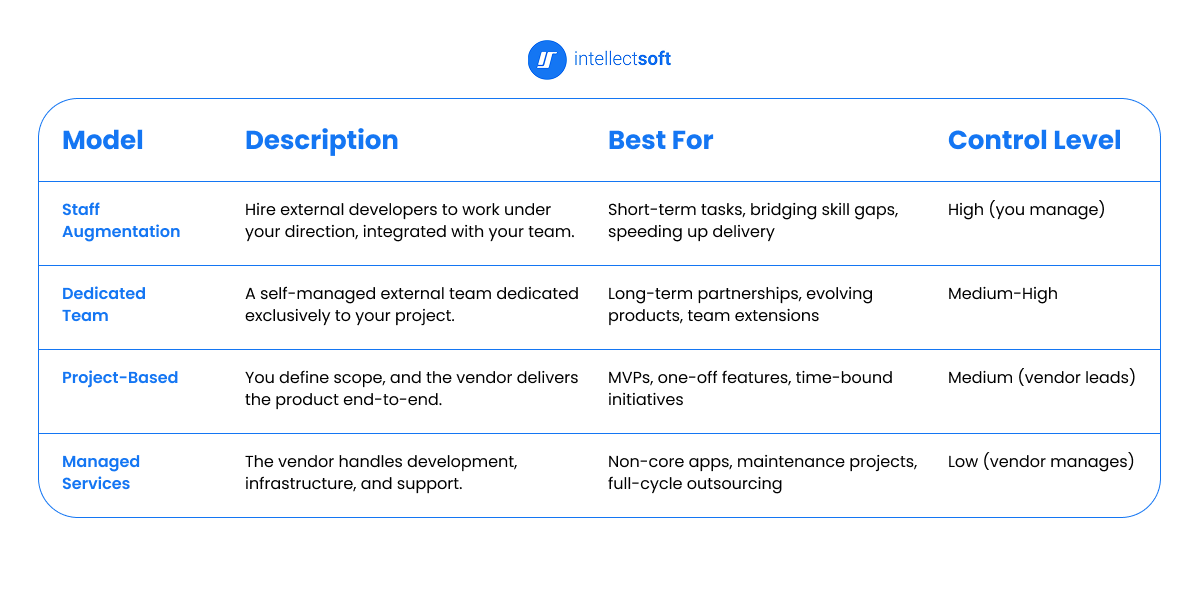 intellectsoft

| Model | Description | Best For | Control Level |
|---|---|---|---|
| Staff Augmentation | Hire external developers to work under your direction, integrated with your team. | Short-term tasks, bridging skill gaps, speeding up delivery | High (you manage) |
| Dedicated Team | A self-managed external team dedicated exclusively to your project. | Long-term partnerships, evolving products, team extensions | Medium-High |
| Project-Based | You define scope, and the vendor delivers the product end-to-end. | MVPs, one-off features, time-bound initiatives | Medium (vendor leads) |
| Managed Services | The vendor handles development, infrastructure, and support. | Non-core apps, maintenance projects, full-cycle outsourcing | Low (vendor manages) |